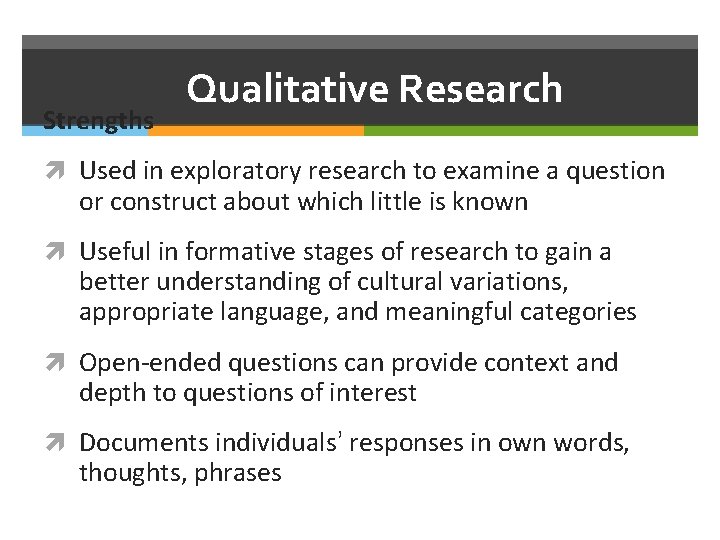 Qualitative Research

Strengths

Used in exploratory research to examine a question or construct about which little is known

Useful in formative stages of research to gain a better understanding of cultural variations, appropriate language, and meaningful categories

Open-ended questions can provide context and depth to questions of interest

Documents individuals' responses in own words, thoughts, phrases